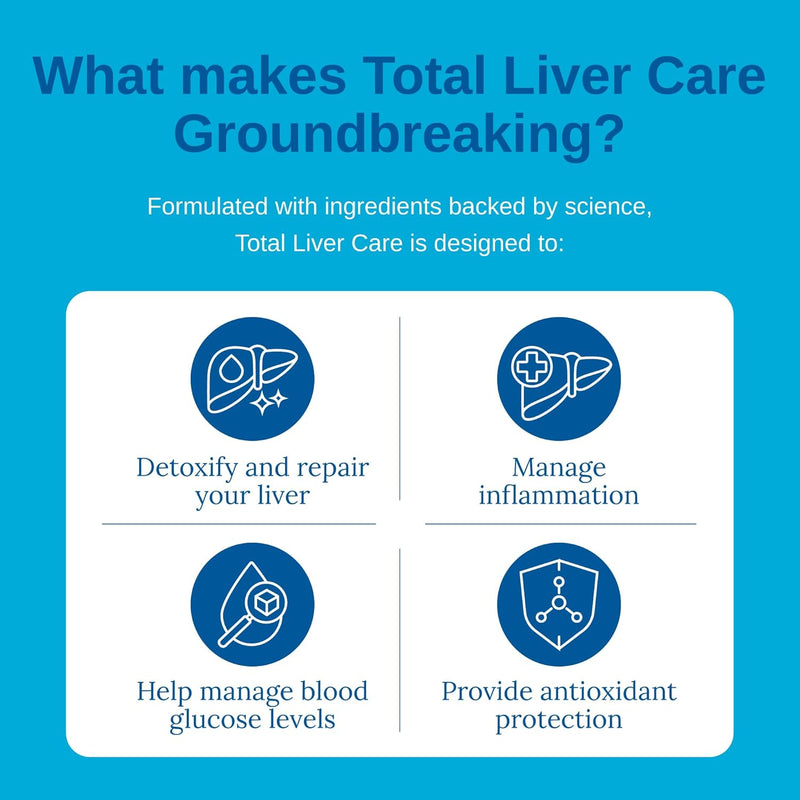 What makes Total Liver Care Groundbreaking?

Formulated with ingredients backed by science, Total Liver Care is designed to:

Detoxify and repair your liver

Manage inflammation

Help manage blood glucose levels

Provide antioxidant protection